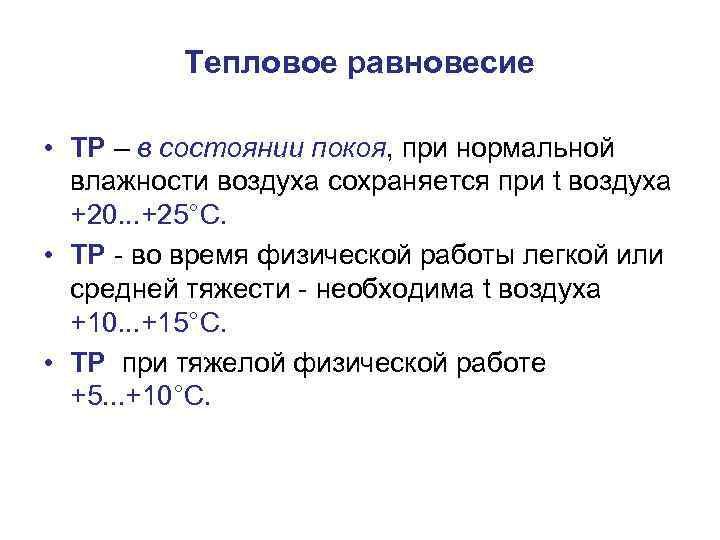 Тепловое равновесие

• ТР – в состоянии покоя, при нормальной влажности воздуха сохраняется при t воздуха +20...+25°С.

• ТР - во время физической работы легкой или средней тяжести - необходима t воздуха +10...+15°С.

• ТР при тяжелой физической работе +5...+10°С.